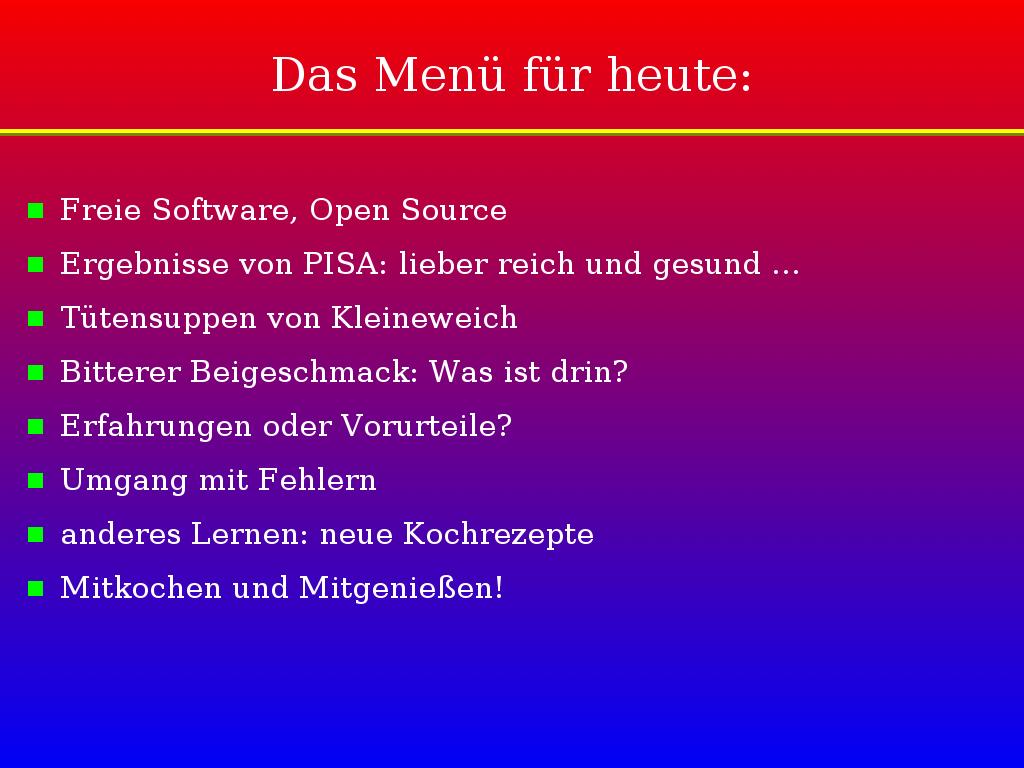 Das Menü für heute:

- Freie Software, Open Source
- Ergebnisse von PISA: lieber reich und gesund ...
- Tütensuppen von Kleineweich
- Bitterer Beigeschmack: Was ist drin?
- Erfahrungen oder Vorurteile?
- Umgang mit Fehlern
- anderes Lernen: neue Kochrezepte
- Mitkochen und Mitgenießen!